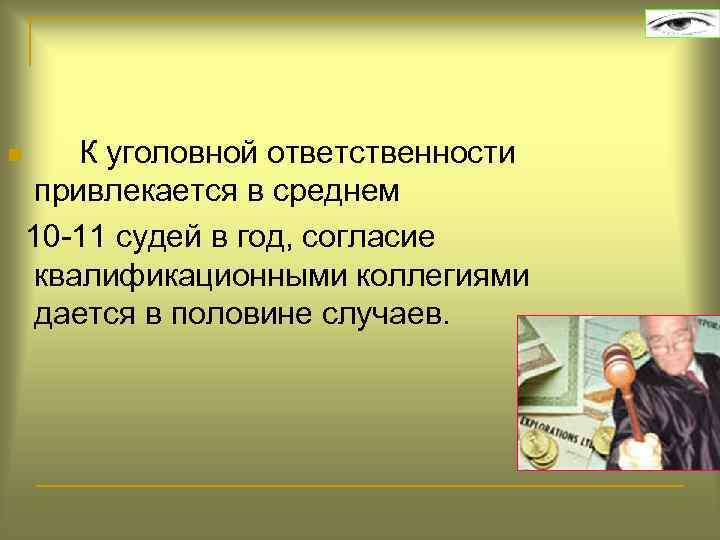 К уголовной ответственности привлекается в среднем

10-11 судей в год, согласие квалификационными коллегиями дается в половине случаев.

EXPLORATIONS LTD